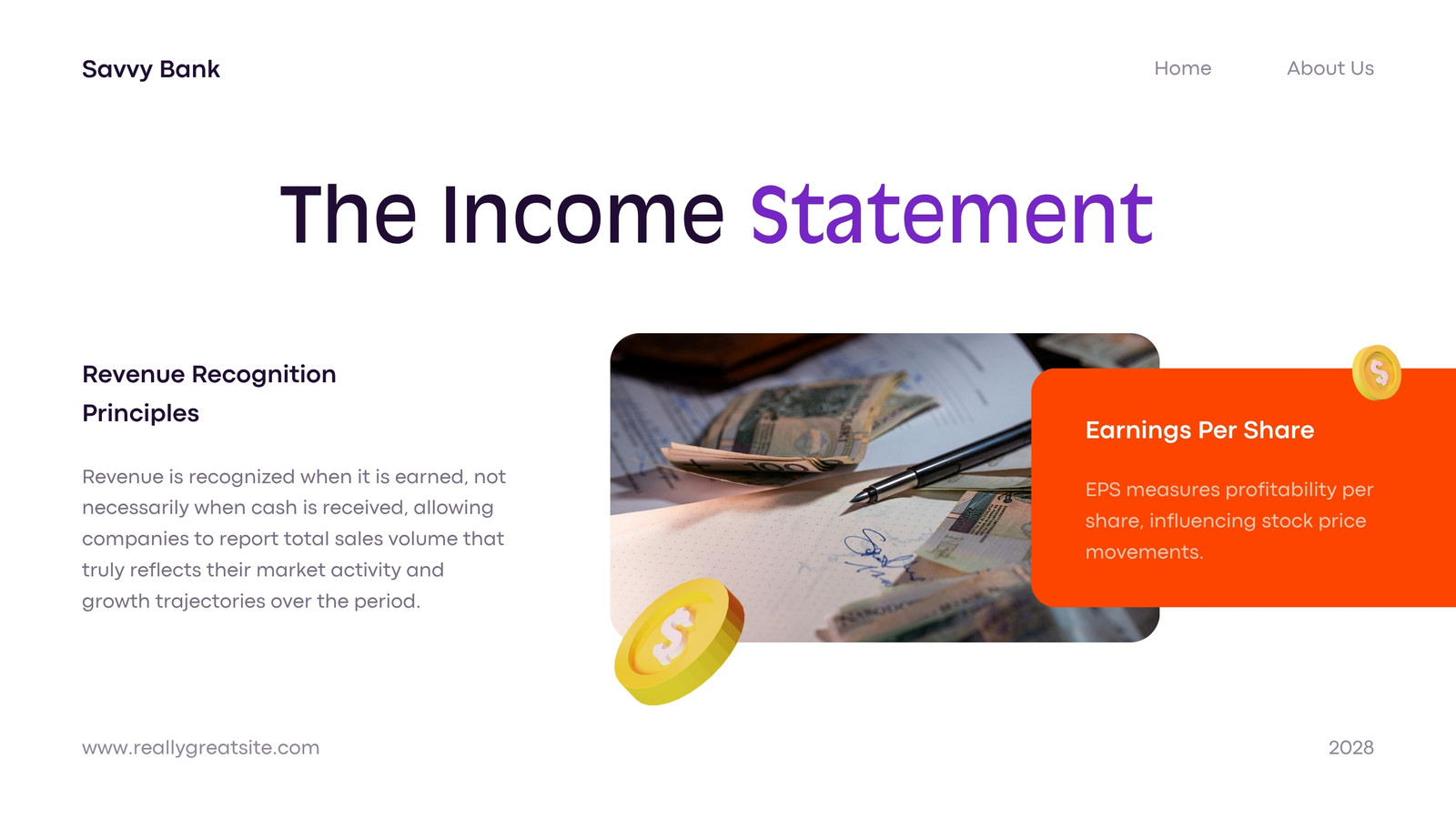 Savvy Bank

Home

About Us

The Income Statement

Revenue Recognition Principles

Revenue is recognized when it is earned, not necessarily when cash is received, allowing companies to report total sales volume that truly reflects their market activity and growth trajectories over the period.

Earnings Per Share

EPS measures profitability per share, influencing stock price movements.

www.reallygreatsite.com

2028